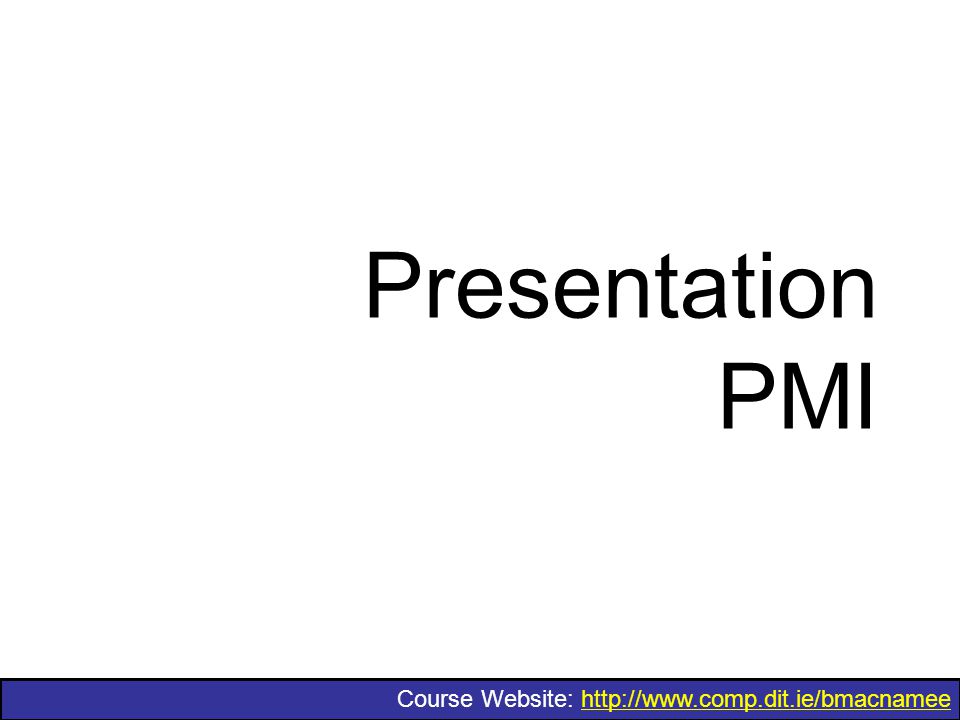 Presentation
PMI

Course Website: http://www.comp.dit.ie/bmacnamee